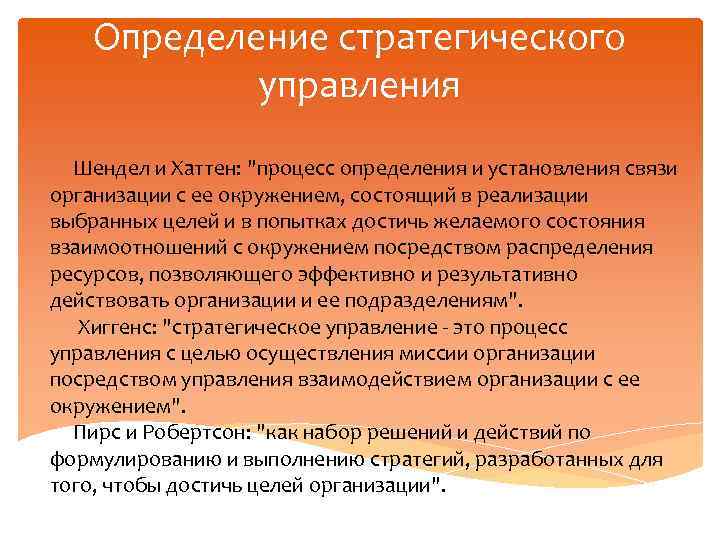 Определение стратегического управления

Шендел и Хаттен: "процесс определения и установления связи организации с ее окружением, состоящий в реализации выбранных целей и в попытках достичь желаемого состояния взаимоотношений с окружением посредством распределения ресурсов, позволяющего эффективно и результативно действовать организации и ее подразделениям".

Хиггенс: "стратегическое управление - это процесс управления с целью осуществления миссии организации посредством управления взаимодействием организации с ее окружением".

Пирс и Робертсон: "как набор решений и действий по формулированию и выполнению стратегий, разработанных для того, чтобы достичь целей организации".